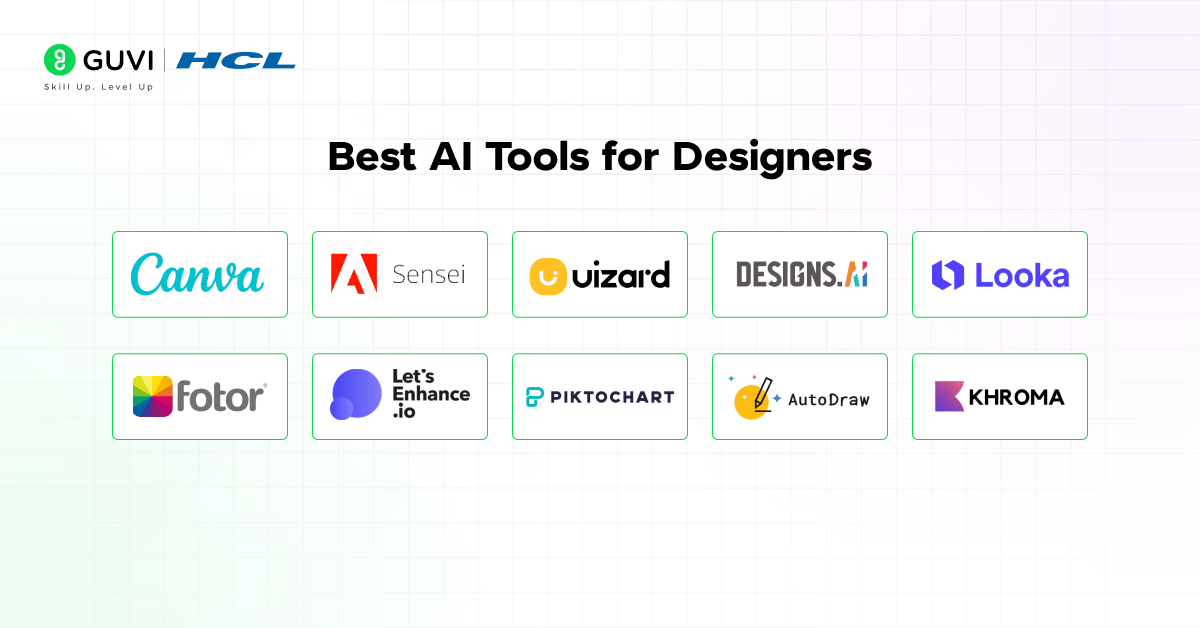 GUVI | HCL
Skill Up. Level Up

Best AI Tools for Designers

Canva
Sensei
uizard
DESIGNS.AI
Looka
fotor
Let's Enhance .io
PIKTOCHART
AutoDraw
KHROMA